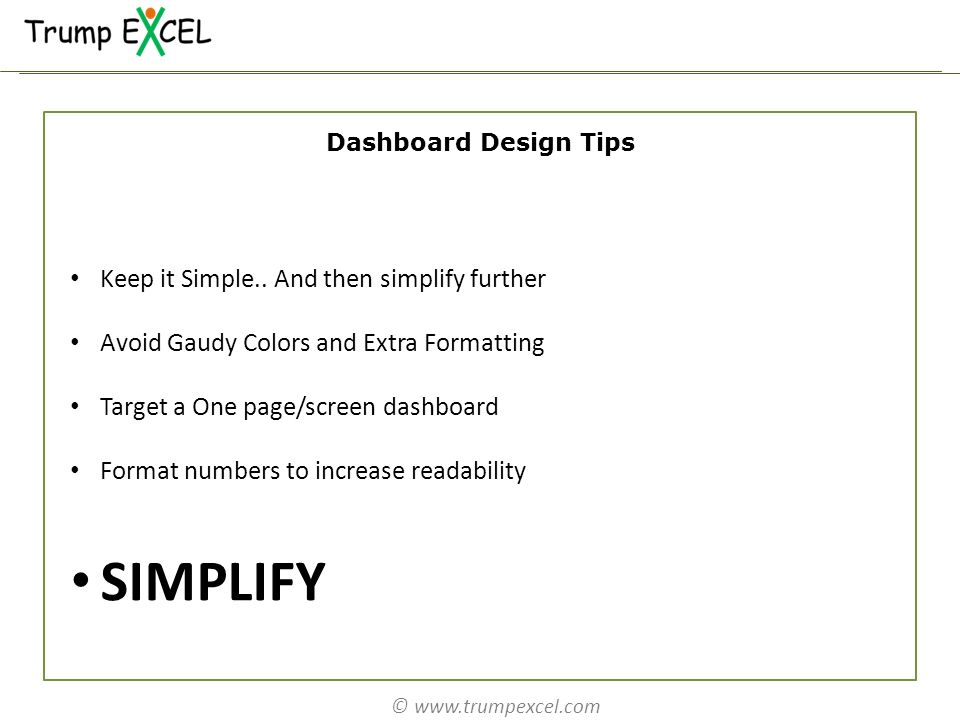 Trump EXCEL

Dashboard Design Tips

• Keep it Simple.. And then simplify further

• Avoid Gaudy Colors and Extra Formatting

• Target a One page/screen dashboard

• Format numbers to increase readability

• SIMPLIFY

© www.trumpexcel.com